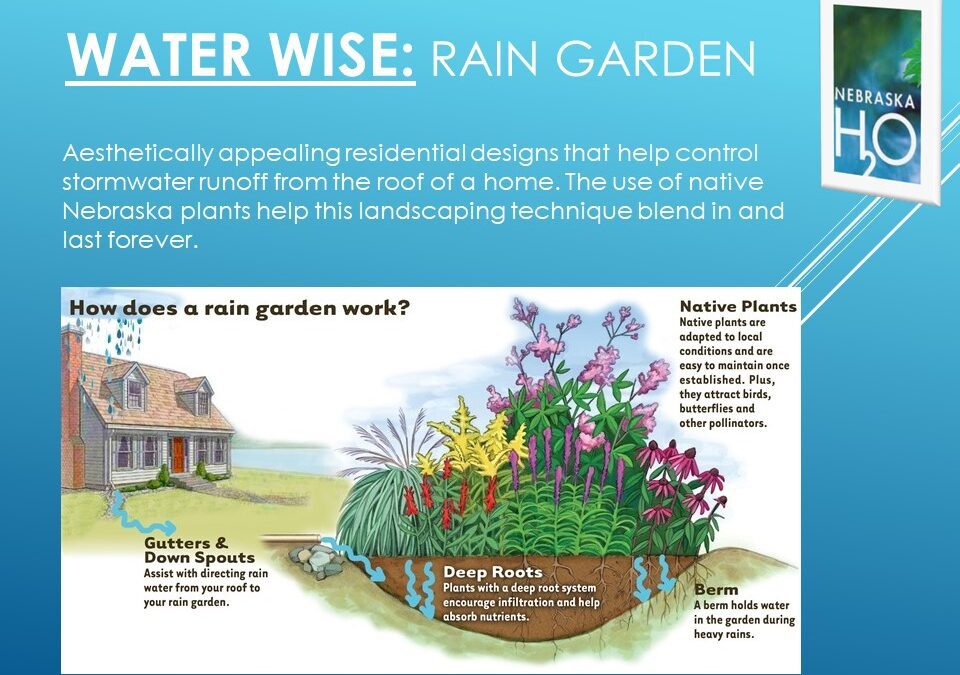 WATER WISE: RAIN GARDEN

NEBRASKA $H_2O$

Aesthetically appealing residential designs that help control stormwater runoff from the roof of a home. The use of native Nebraska plants help this landscaping technique blend in and last forever.

How does a rain garden work?

Native Plants
Native plants are adapted to local conditions and are easy to maintain once established. Plus, they attract birds, butterflies and other pollinators.

Gutters & Down Spouts
Assist with directing rain water from your roof to your rain garden.

Deep Roots
Plants with a deep root system encourage infiltration and help absorb nutrients.

Berm
A berm holds water in the garden during heavy rains.